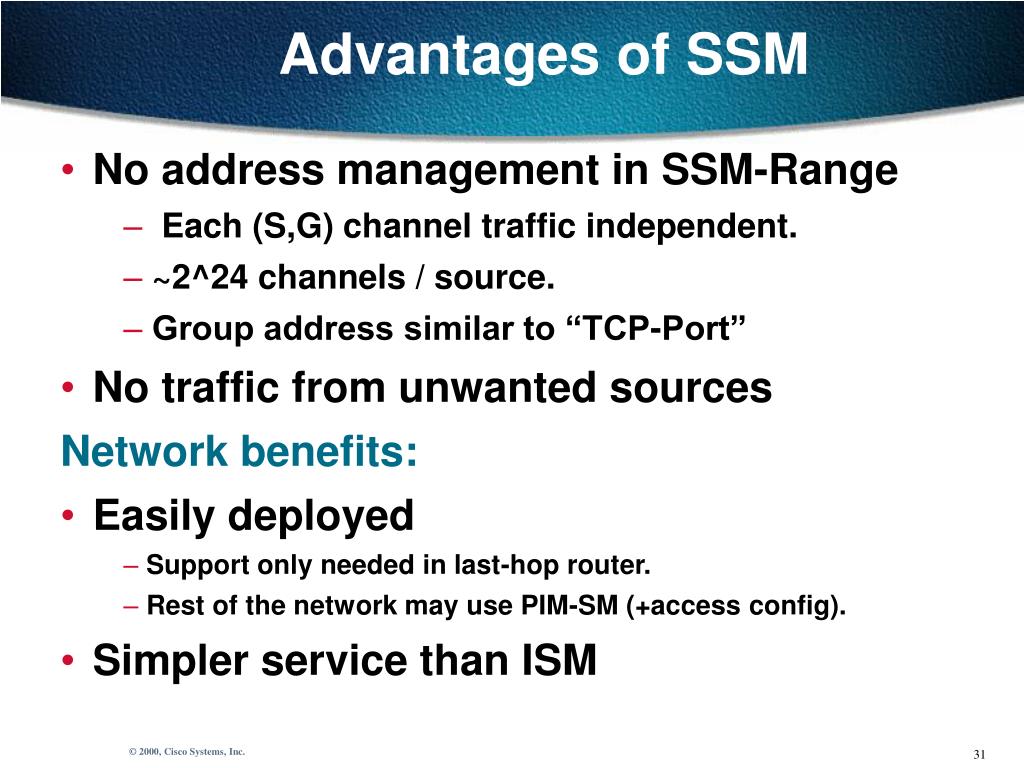 Advantages of SSM

• No address management in SSM-Range
– Each (S,G) channel traffic independent.
– ~2^24 channels / source.
– Group address similar to “TCP-Port”

• No traffic from unwanted sources

Network benefits:

• Easily deployed
– Support only needed in last-hop router.
– Rest of the network may use PIM-SM (+access config).

• Simpler service than ISM

© 2000, Cisco Systems, Inc.

31